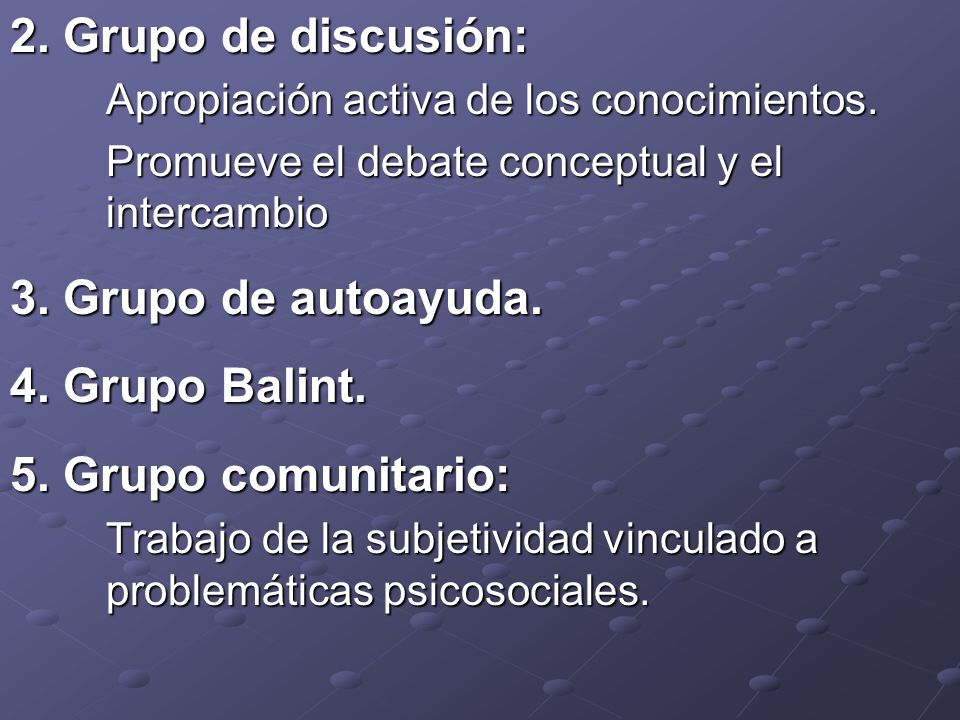 2. Grupo de discusión:

Apropiación activa de los conocimientos.

Promueve el debate conceptual y el intercambio

3. Grupo de autoayuda.

4. Grupo Balint.

5. Grupo comunitario:

Trabajo de la subjetividad vinculado a problemáticas psicosociales.